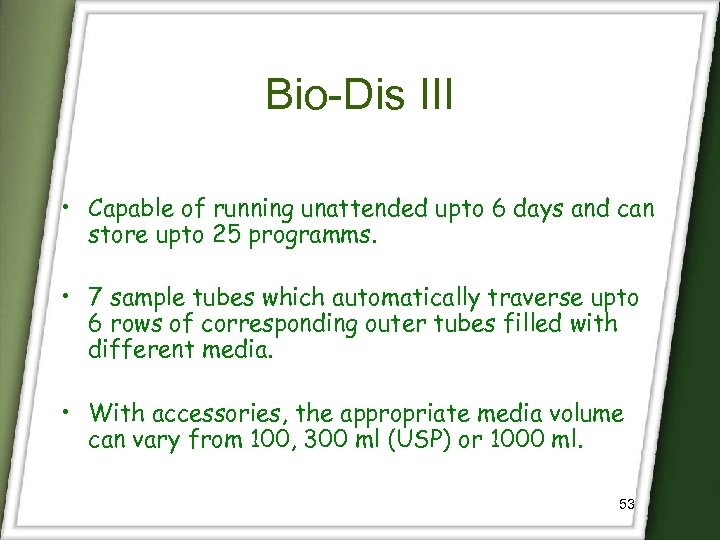 Bio-Dis III

• Capable of running unattended upto 6 days and can store upto 25 programms.

• 7 sample tubes which automatically traverse upto 6 rows of corresponding outer tubes filled with different media.

• With accessories, the appropriate media volume can vary from 100, 300 ml (USP) or 1000 ml.

53